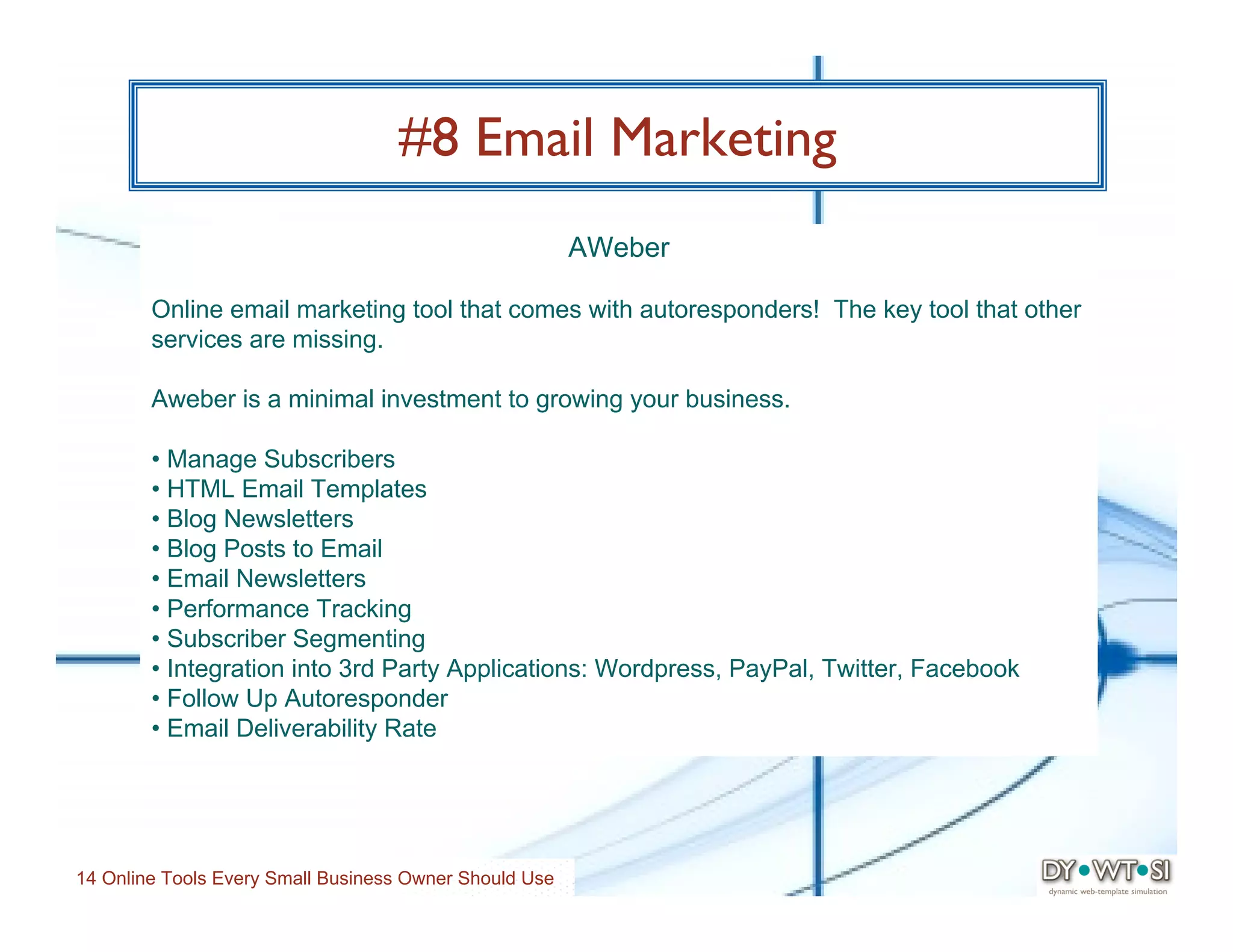 #8 Email Marketing

AWeber

Online email marketing tool that comes with autoresponders! The key tool that other services are missing.

Aweber is a minimal investment to growing your business.

• Manage Subscribers
• HTML Email Templates
• Blog Newsletters
• Blog Posts to Email
• Email Newsletters
• Performance Tracking
• Subscriber Segmenting
• Integration into 3rd Party Applications: Wordpress, PayPal, Twitter, Facebook
• Follow Up Autoresponder
• Email Deliverability Rate

14 Online Tools Every Small Business Owner Should Use

DY•WT•SI
dynamic web-template simulation